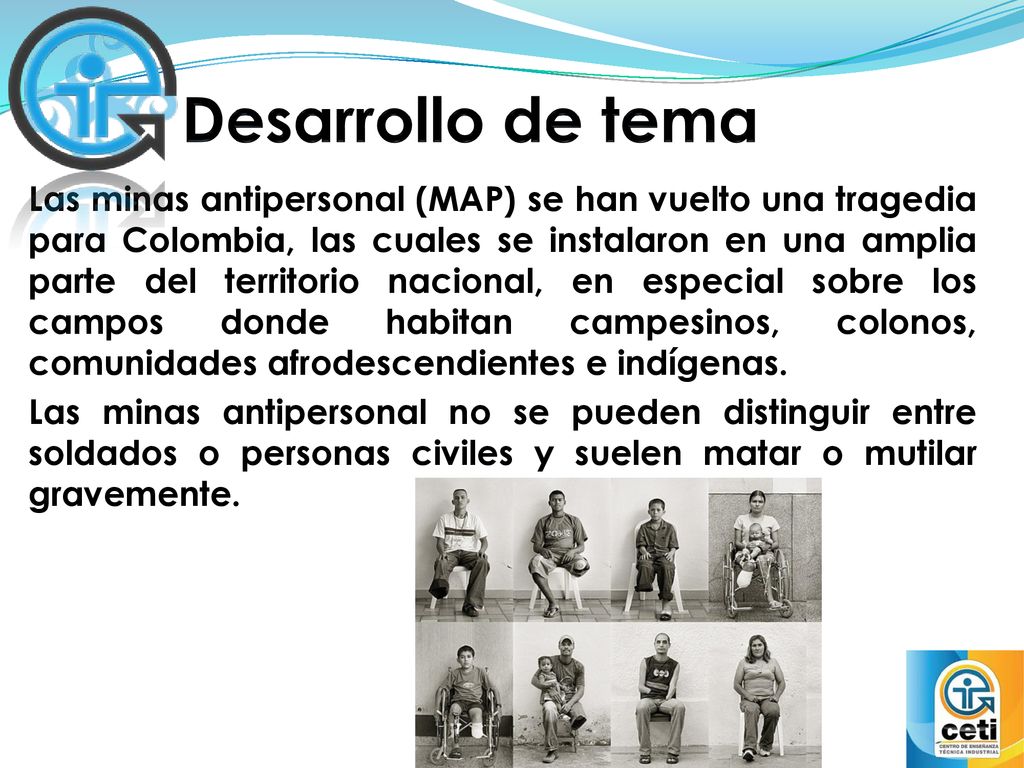 Desarrollo de tema

Las minas antipersonal (MAP) se han vuelto una tragedia para Colombia, las cuales se instalaron en una amplia parte del territorio nacional, en especial sobre los campos donde habitan campesinos, colonos, comunidades afrodescendientes e indígenas.

Las minas antipersonal no se pueden distinguir entre soldados o personas civiles y suelen matar o mutilar gravemente.

ceti
CENTRO DE ENSEÑANZA TÉCNICA INDUSTRIAL